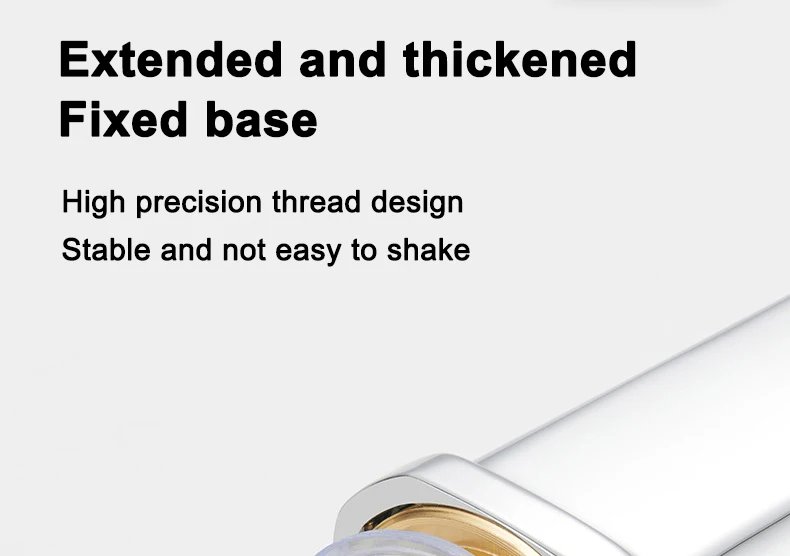 Extended and thickened
Fixed base

High precision thread design
Stable and not easy to shake